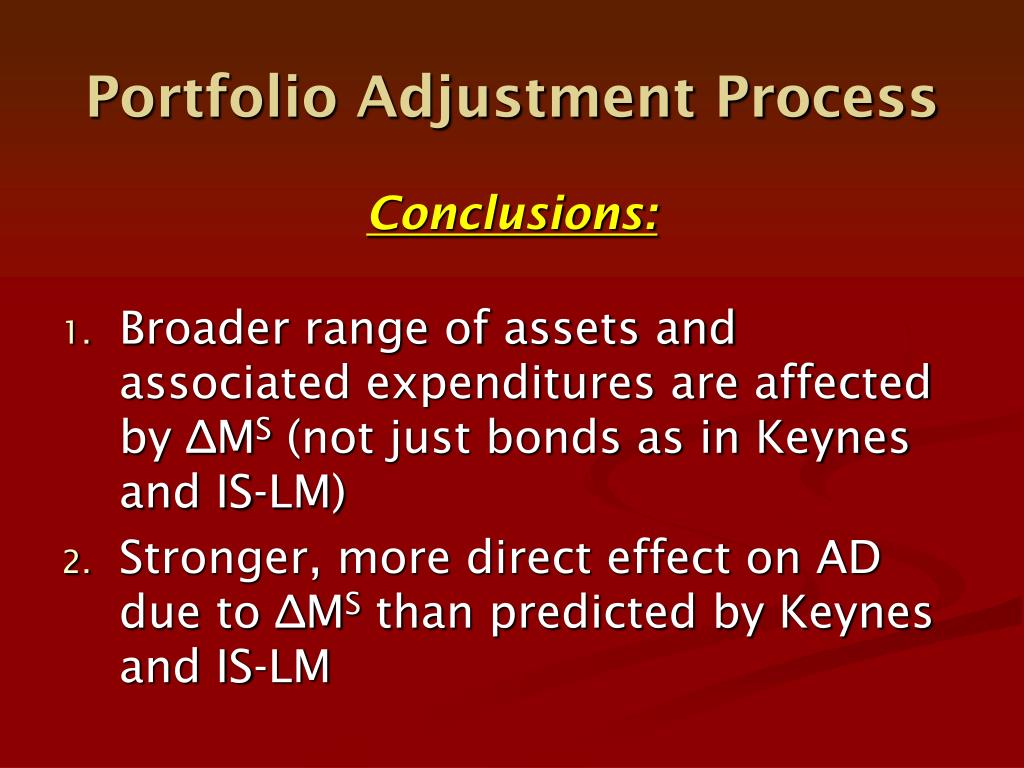 Portfolio Adjustment Process

Conclusions:

1. Broader range of assets and associated expenditures are affected by $\Delta M^S$ (not just bonds as in Keynes and IS-LM)
2. Stronger, more direct effect on AD due to $\Delta M^S$ than predicted by Keynes and IS-LM